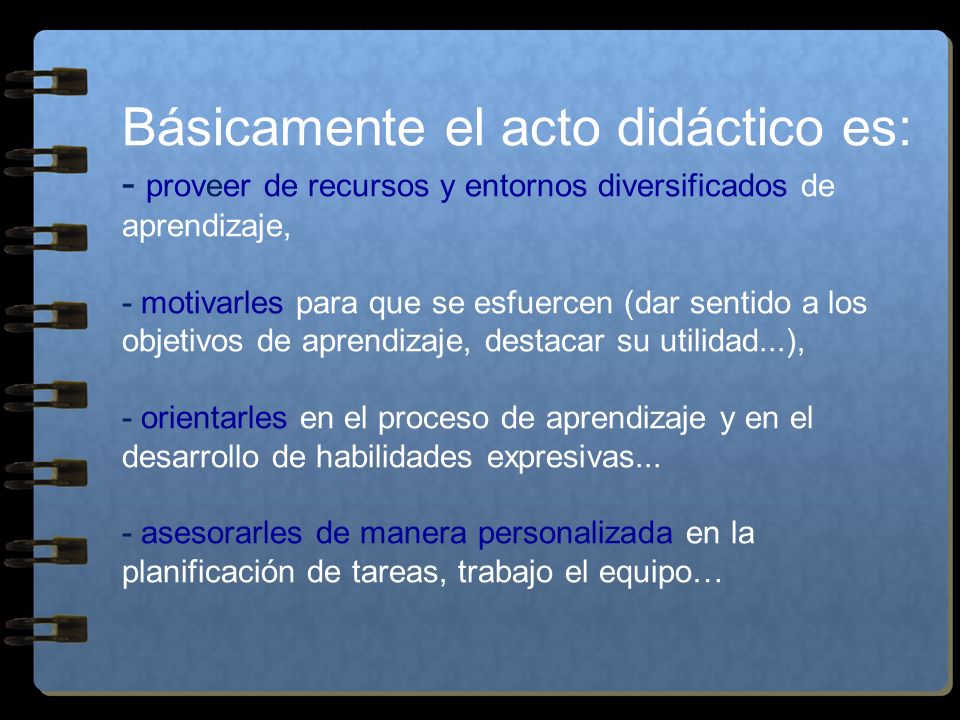 Básicamente el acto didáctico es:
- proveer de recursos y entornos diversificados de aprendizaje,

- motivarles para que se esfuercen (dar sentido a los objetivos de aprendizaje, destacar su utilidad...),

- orientarles en el proceso de aprendizaje y en el desarrollo de habilidades expresivas...

- asesorarles de manera personalizada en la planificación de tareas, trabajo el equipo…